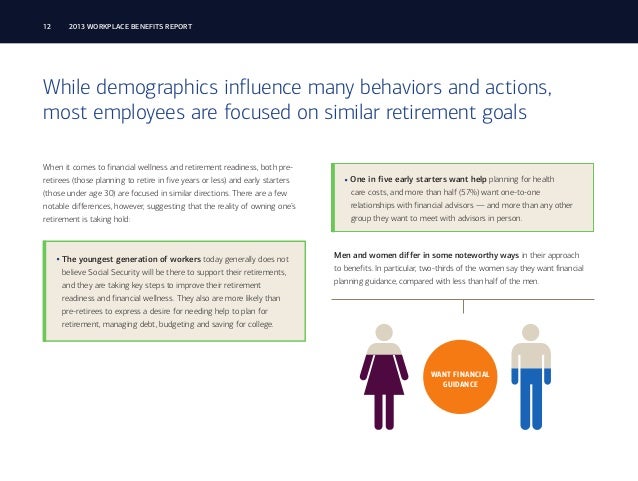 12 2013 WORKPLACE BENEFITS REPORT

While demographics influence many behaviors and actions, most employees are focused on similar retirement goals

When it comes to financial wellness and retirement readiness, both pre-retirees (those planning to retire in five years or less) and early starters (those under age 30) are focused in similar directions. There are a few notable differences, however, suggesting that the reality of owning one's retirement is taking hold:

• The youngest generation of workers today generally does not believe Social Security will be there to support their retirements, and they are taking key steps to improve their retirement readiness and financial wellness. They also are more likely than pre-retirees to express a desire for needing help to plan for retirement, managing debt, budgeting and saving for college.

• One in five early starters want help planning for health care costs, and more than half (57%) want one-to-one relationships with financial advisors — and more than any other group they want to meet with advisors in person.

Men and women differ in some noteworthy ways in their approach to benefits. In particular, two-thirds of the women say they want financial planning guidance, compared with less than half of the men.

WANT FINANCIAL GUIDANCE